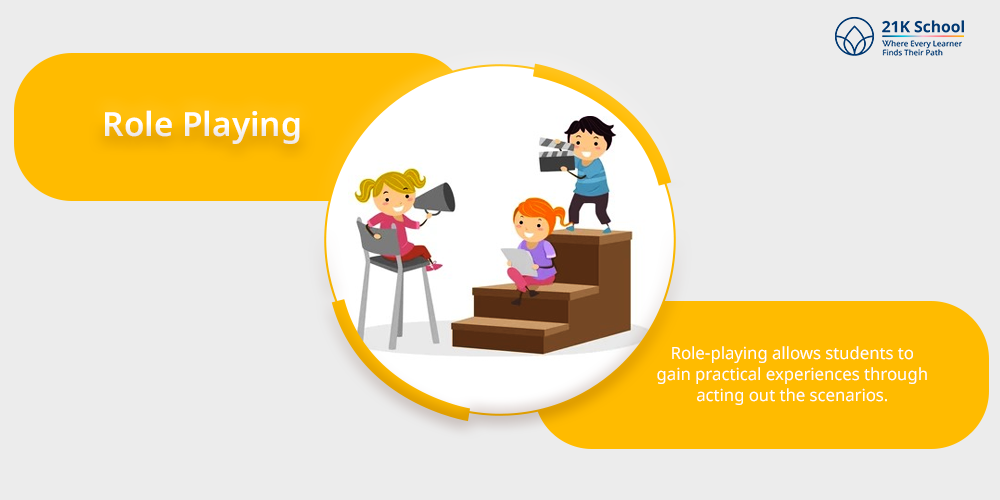 21K School
Where Every Learner
Finds Their Path

Role Playing

Role-playing allows students to gain practical experiences through acting out the scenarios.